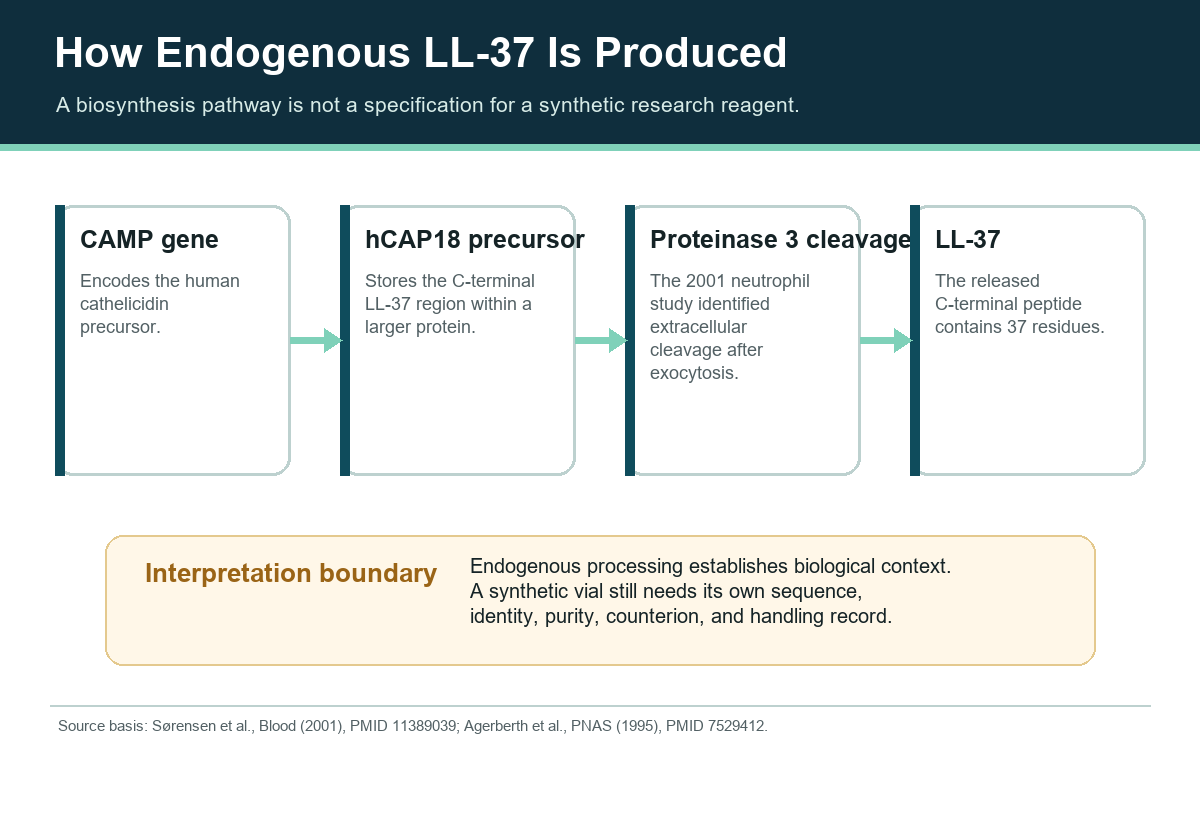 How Endogenous LL-37 Is Produced

A biosynthesis pathway is not a specification for a synthetic research reagent.

CAMP gene

Encodes the human cathelicidin precursor.

hCAP18 precursor

Stores the C-terminal LL-37 region within a larger protein.

Proteinase 3 cleavage

The 2001 neutrophil study identified extracellular cleavage after exocytosis.

LL-37

The released C-terminal peptide contains 37 residues.

Interpretation boundary

Endogenous processing establishes biological context. A synthetic vial still needs its own sequence, identity, purity, counterion, and handling record.

Source basis: Sørensen et al., Blood (2001), PMID 11389039; Agerberth et al., PNAS (1995), PMID 7529412.